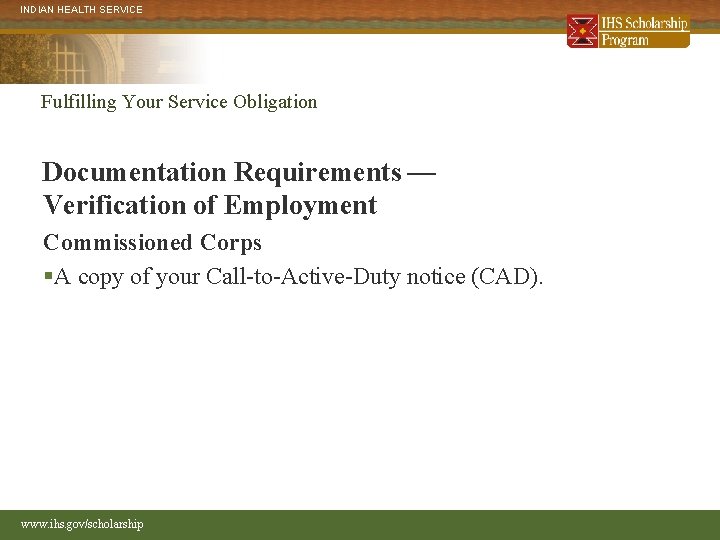 INDIAN HEALTH SERVICE

IHS Scholarship Program

Fulfilling Your Service Obligation

Documentation Requirements — Verification of Employment

Commissioned Corps

▪A copy of your Call-to-Active-Duty notice (CAD).

www.ihs.gov/scholarship